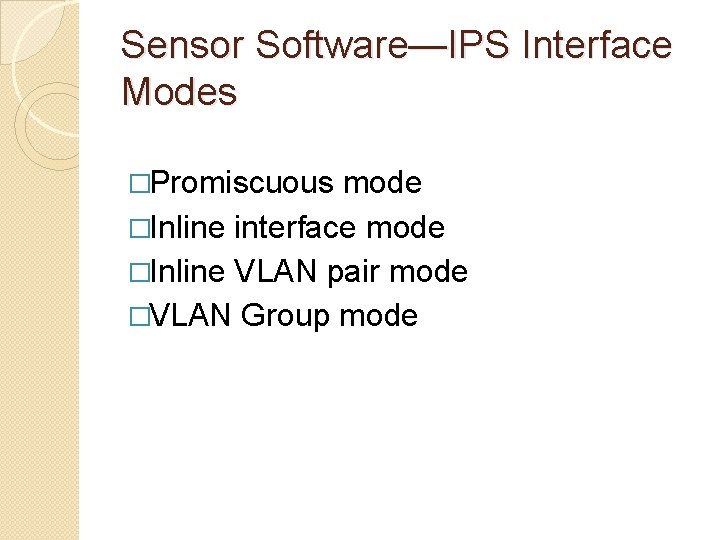 Sensor Software—IPS Interface Modes

□Promiscuous mode
□Inline interface mode
□Inline VLAN pair mode
□VLAN Group mode